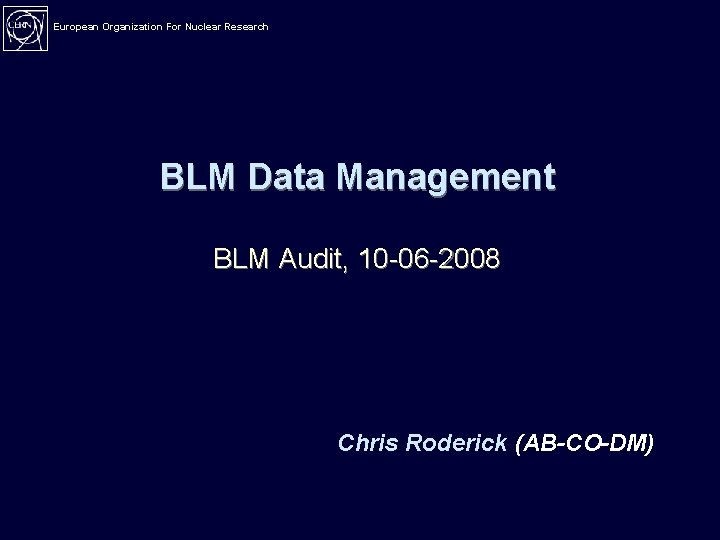 CERN

European Organization For Nuclear Research

BLM Data Management

BLM Audit, 10-06-2008

Chris Roderick (AB-CO-DM)